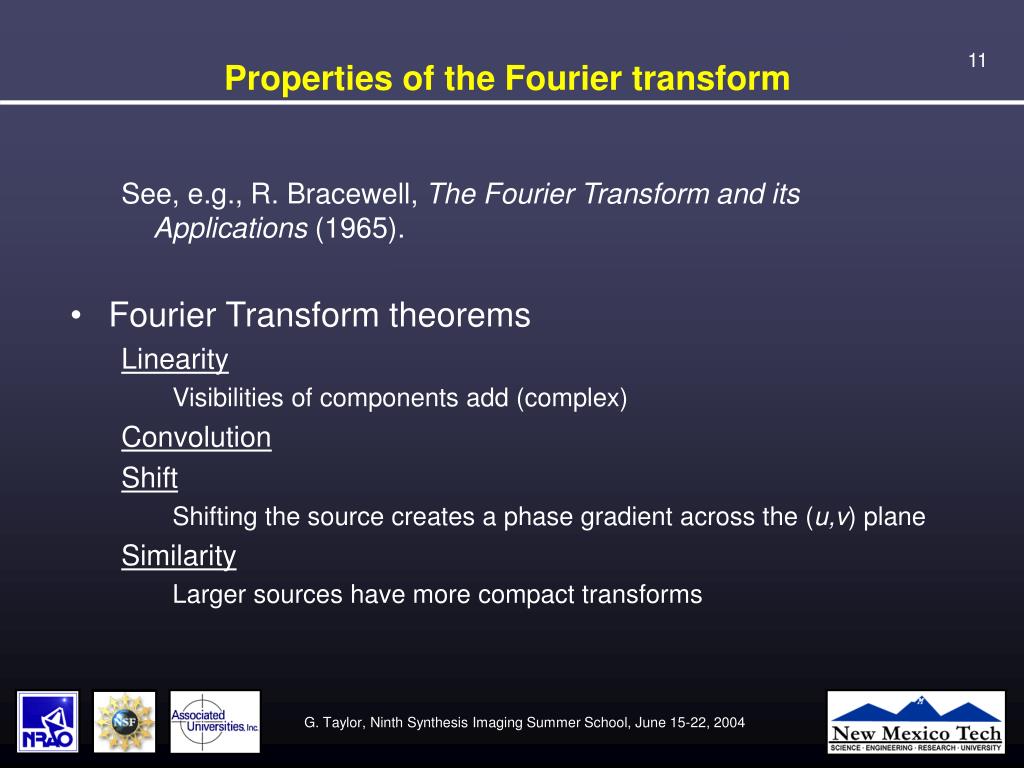 11

Properties of the Fourier transform

See, e.g., R. Bracewell, The Fourier Transform and its Applications (1965).

• Fourier Transform theorems

Linearity

Visibilities of components add (complex)

Convolution

Shift

Shifting the source creates a phase gradient across the (u,v) plane

Similarity

Larger sources have more compact transforms

NRAO

NSF

Associated Universities, Inc.

G. Taylor, Ninth Synthesis Imaging Summer School, June 15-22, 2004

New Mexico Tech
SCIENCE · ENGINEERING · RESEARCH · UNIVERSITY